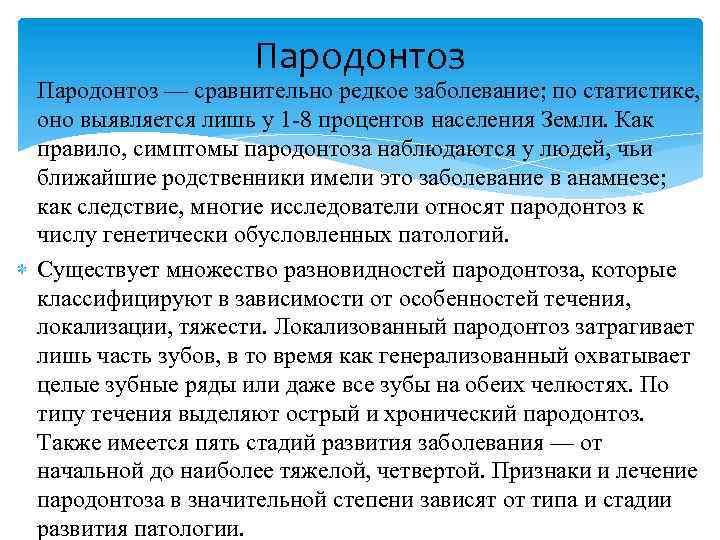 Пародонтоз

Пародонтоз — сравнительно редкое заболевание; по статистике, оно выявляется лишь у 1-8 процентов населения Земли. Как правило, симптомы пародонтоза наблюдаются у людей, чьи ближайшие родственники имели это заболевание в анамнезе; как следствие, многие исследователи относят пародонтоз к числу генетически обусловленных патологий.

Существует множество разновидностей пародонтоза, которые классифицируют в зависимости от особенностей течения, локализации, тяжести. Локализованный пародонтоз затрагивает лишь часть зубов, в то время как генерализованный охватывает целые зубные ряды или даже все зубы на обеих челюстях. По типу течения выделяют острый и хронический пародонтоз. Также имеется пять стадий развития заболевания — от начальной до наиболее тяжелой, четвертой. Признаки и лечение пародонтоза в значительной степени зависят от типа и стадии развития патологии.